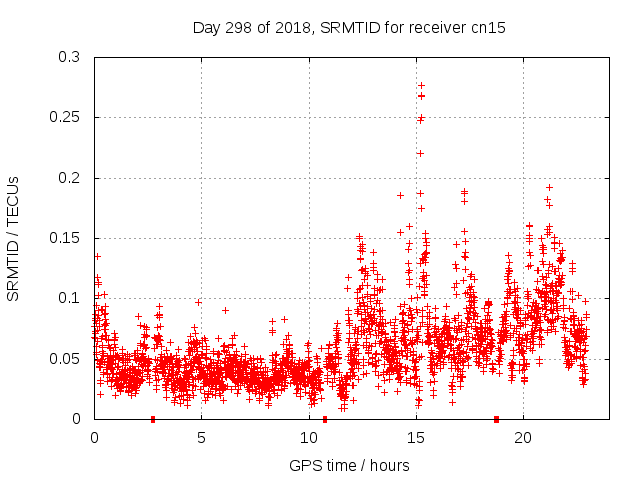 Day 298 of 2018, SRMTID for receiver cn15

SRMTID / TECUs

0.3
0.25
0.2
0.15
0.1
0.05
0

0
5
10
15
20

GPS time / hours